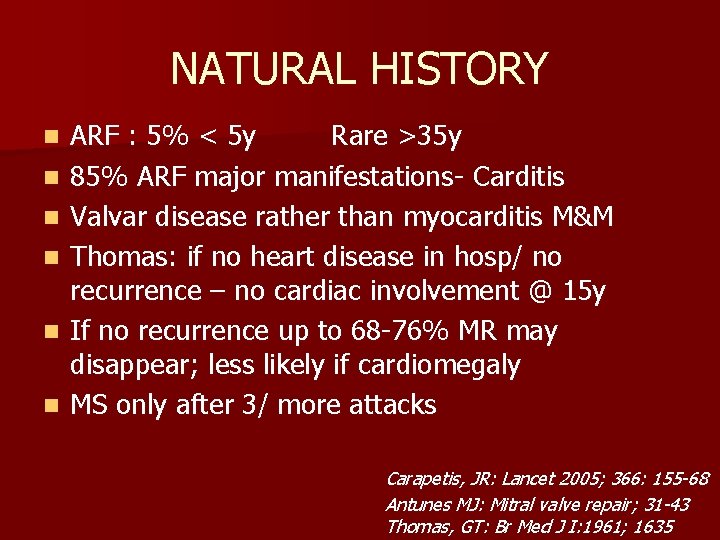 NATURAL HISTORY

- ARF : 5% < 5y Rare >35y
- 85% ARF major manifestations- Carditis
- Valvar disease rather than myocarditis M&M
- Thomas: if no heart disease in hosp/ no recurrence – no cardiac involvement @ 15y
- If no recurrence up to 68-76% MR may disappear; less likely if cardiomegaly
- MS only after 3/ more attacks

Carapetis, JR: Lancet 2005; 366: 155-68
Antunes MJ: Mitral valve repair; 31-43
Thomas, GT: Br Med J I:1961; 1635